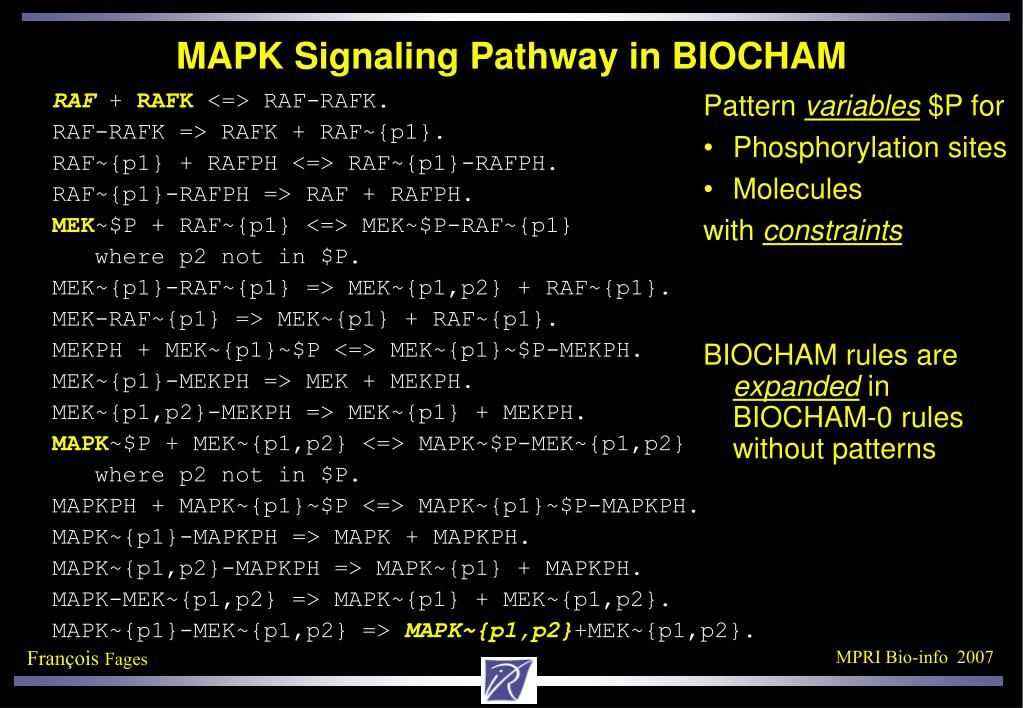 MAPK Signaling Pathway in BIOCHAM

RAF + RAFK <=> RAF-RAFK.
RAF-RAFK => RAFK + RAF~{p1}.
RAF~{p1} + RAFPH <=> RAF~{p1}-RAFPH.
RAF~{p1}-RAFPH => RAF + RAFPH.
MEK~\$P + RAF~{p1} <=> MEK~\$P-RAF~{p1}
where p2 not in \$P.
MEK~{p1}-RAF~{p1} => MEK~{p1,p2} + RAF~{p1}.
MEK-RAF~{p1} => MEK~{p1} + RAF~{p1}.
MEKPH + MEK~{p1}~\$P <=> MEK~{p1}~\$P-MEKPH.
MEK~{p1}-MEKPH => MEK + MEKPH.
MEK~{p1,p2}-MEKPH => MEK~{p1} + MEKPH.
MAPK~\$P + MEK~{p1,p2} <=> MAPK~\$P-MEK~{p1,p2}
where p2 not in \$P.
MAPKPH + MAPK~{p1}~\$P <=> MAPK~{p1}~\$P-MAPKPH.
MAPK~{p1}-MAPKPH => MAPK + MAPKPH.
MAPK~{p1,p2}-MAPKPH => MAPK~{p1} + MAPKPH.
MAPK-MEK~{p1,p2} => MAPK~{p1} + MEK~{p1,p2}.
MAPK~{p1}-MEK~{p1,p2} => MAPK~{p1,p2}+MEK~{p1,p2}.

Pattern variables \$P for
• Phosphorylation sites
• Molecules
with constraints

BIOCHAM rules are expanded in BIOCHAM-0 rules without patterns

François Fages

MPRI Bio-info 2007